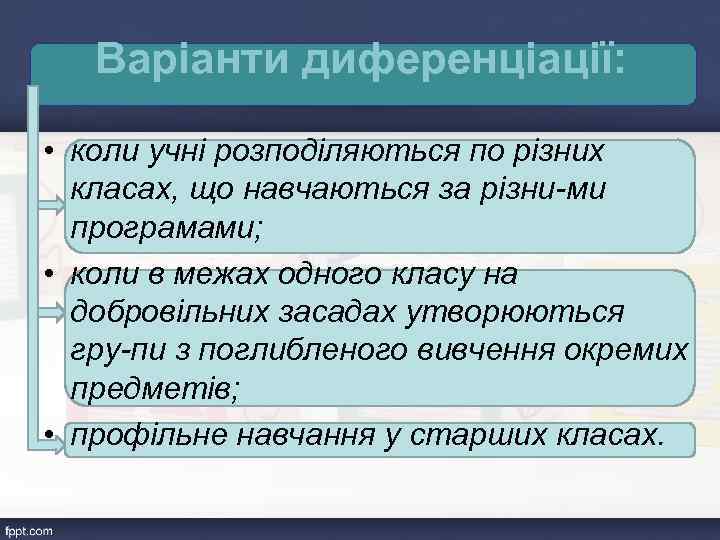 Варіанти диференціації:

• коли учні розподіляються по різних класах, що навчаються за різни-ми програмами;
• коли в межах одного класу на добровільних засадах утворюються гру-пи з поглибленого вивчення окремих предметів;
• профільне навчання у старших класах.

fppt.com